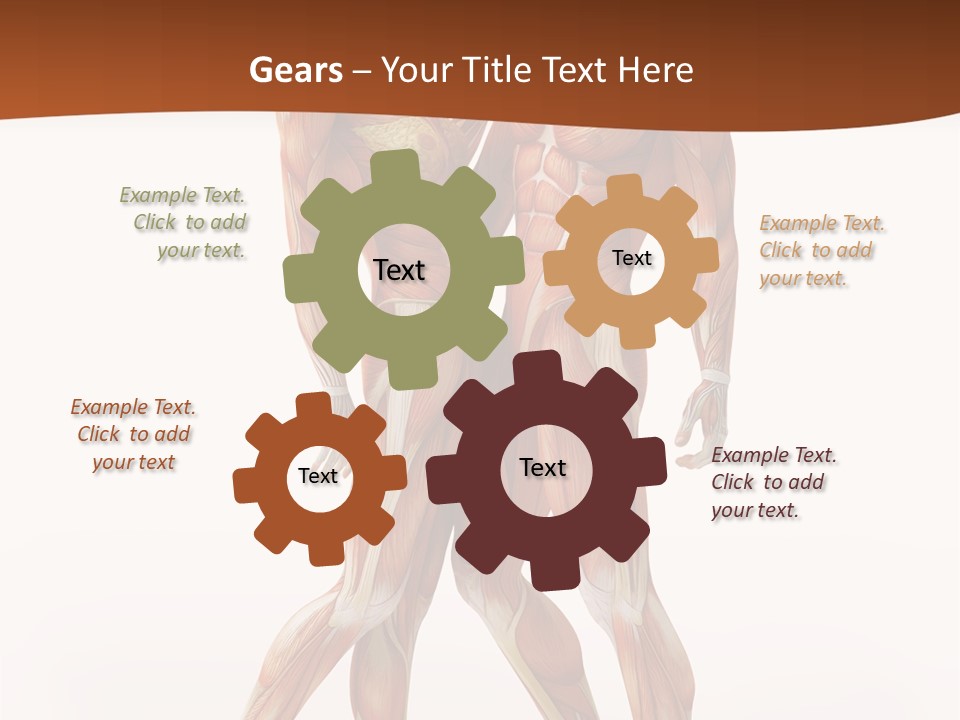 Gears – Your Title Text Here

Example Text. Click to add your text.

Text

Text

Example Text. Click to add your text.

Example Text. Click to add your text

Text

Text

Example Text. Click to add your text.